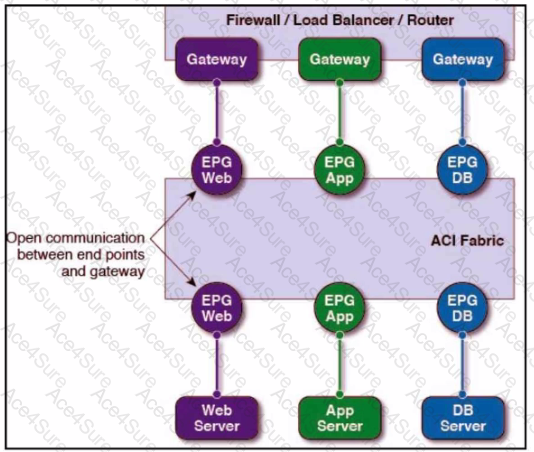 Firewall / Load Balancer / Router

Gateway Gateway Gateway

EPG Web EPG App EPG DB

Open communication between end points and gateway

ACI Fabric

EPG Web EPG App EPG DB

Web Server App Server DB Server

Ace4Sure